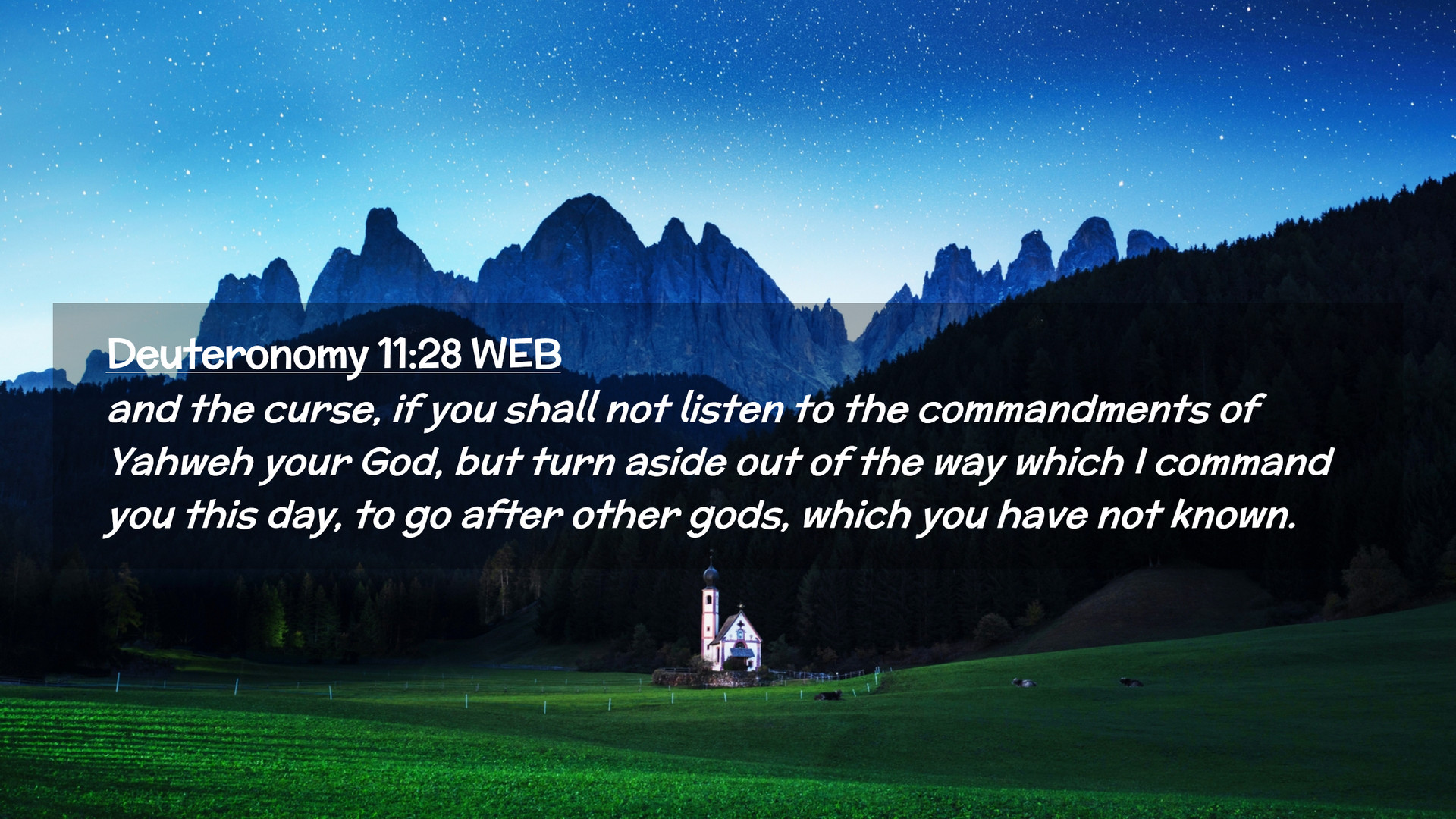 Deuteronomy 11:28 WEB
and the curse, if you shall not listen to the commandments of Yahweh your God, but turn aside out of the way which I command you this day, to go after other gods, which you have not known.